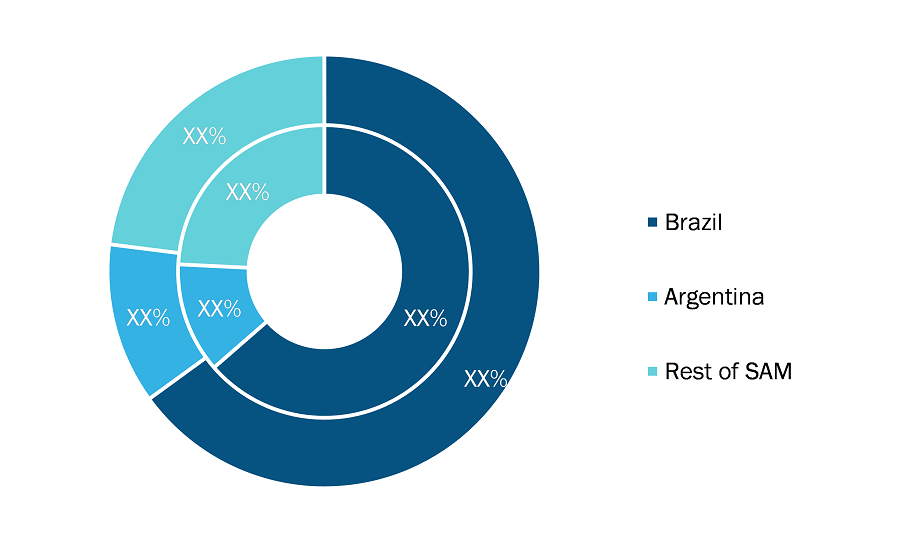 XX%
XX%
XX%
XX%
XX%
XX%

Brazil
Argentina
Rest of SAM